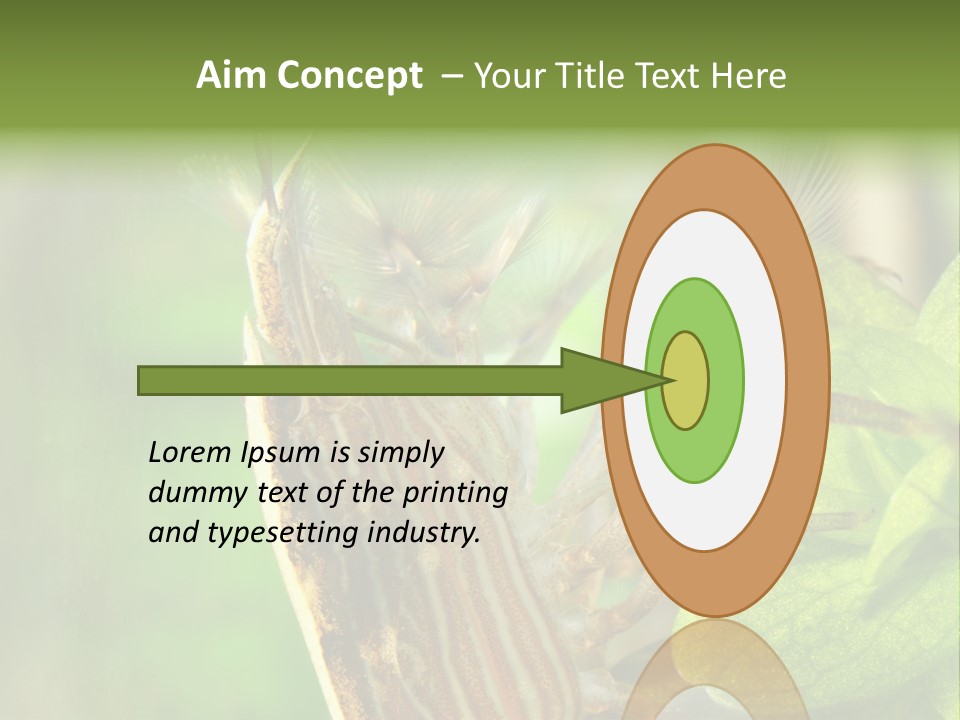 Aim Concept – Your Title Text Here

Lorem Ipsum is simply dummy text of the printing and typesetting industry.